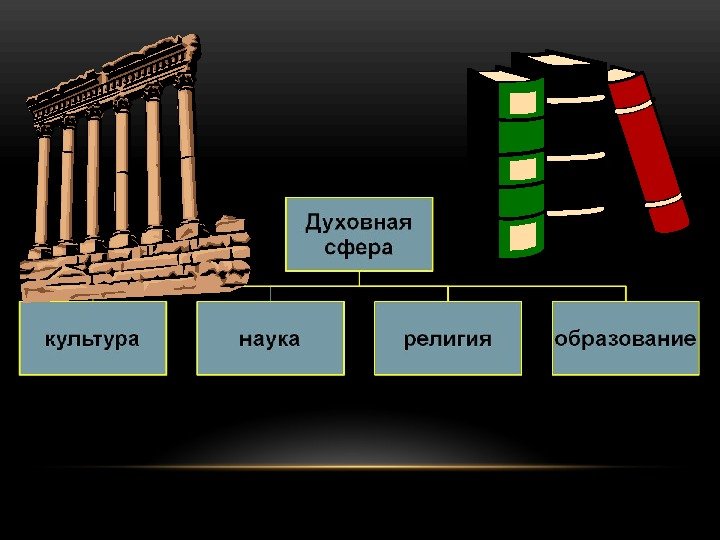 Духовная сфера

культура

наука

религия

образование